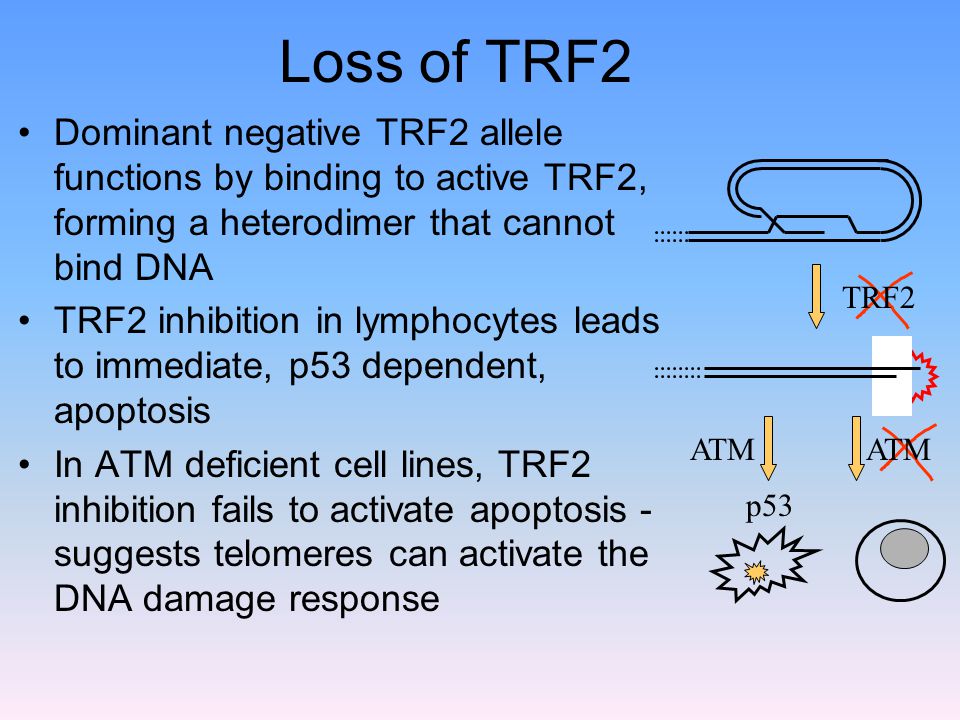 Loss of TRF2

• Dominant negative TRF2 allele functions by binding to active TRF2, forming a heterodimer that cannot bind DNA
• TRF2 inhibition in lymphocytes leads to immediate, p53 dependent, apoptosis
• In ATM deficient cell lines, TRF2 inhibition fails to activate apoptosis - suggests telomeres can activate the DNA damage response

TRF2

ATM

ATM

p53